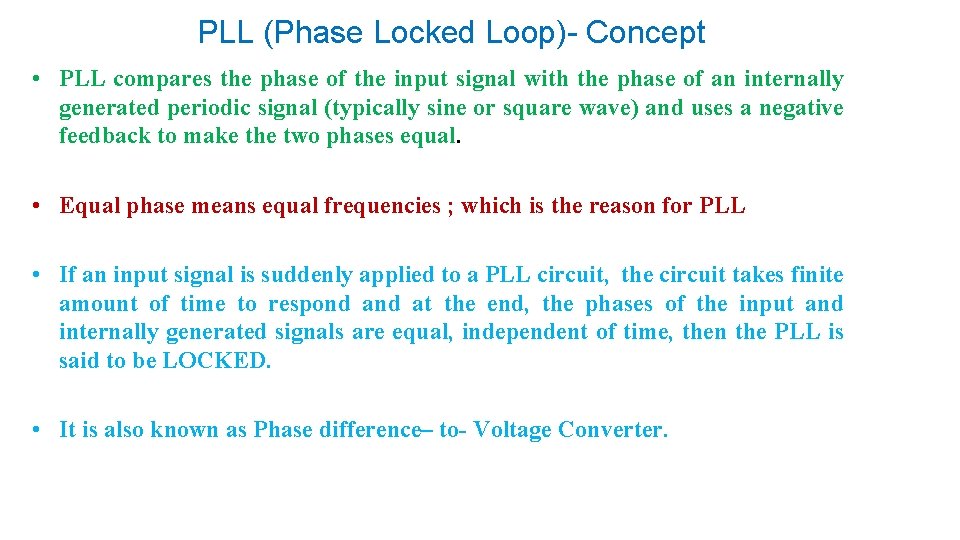 PLL (Phase Locked Loop)- Concept

• PLL compares the phase of the input signal with the phase of an internally generated periodic signal (typically sine or square wave) and uses a negative feedback to make the two phases equal.

• Equal phase means equal frequencies ; which is the reason for PLL

• If an input signal is suddenly applied to a PLL circuit, the circuit takes finite amount of time to respond and at the end, the phases of the input and internally generated signals are equal, independent of time, then the PLL is said to be LOCKED.

• It is also known as Phase difference– to- Voltage Converter.